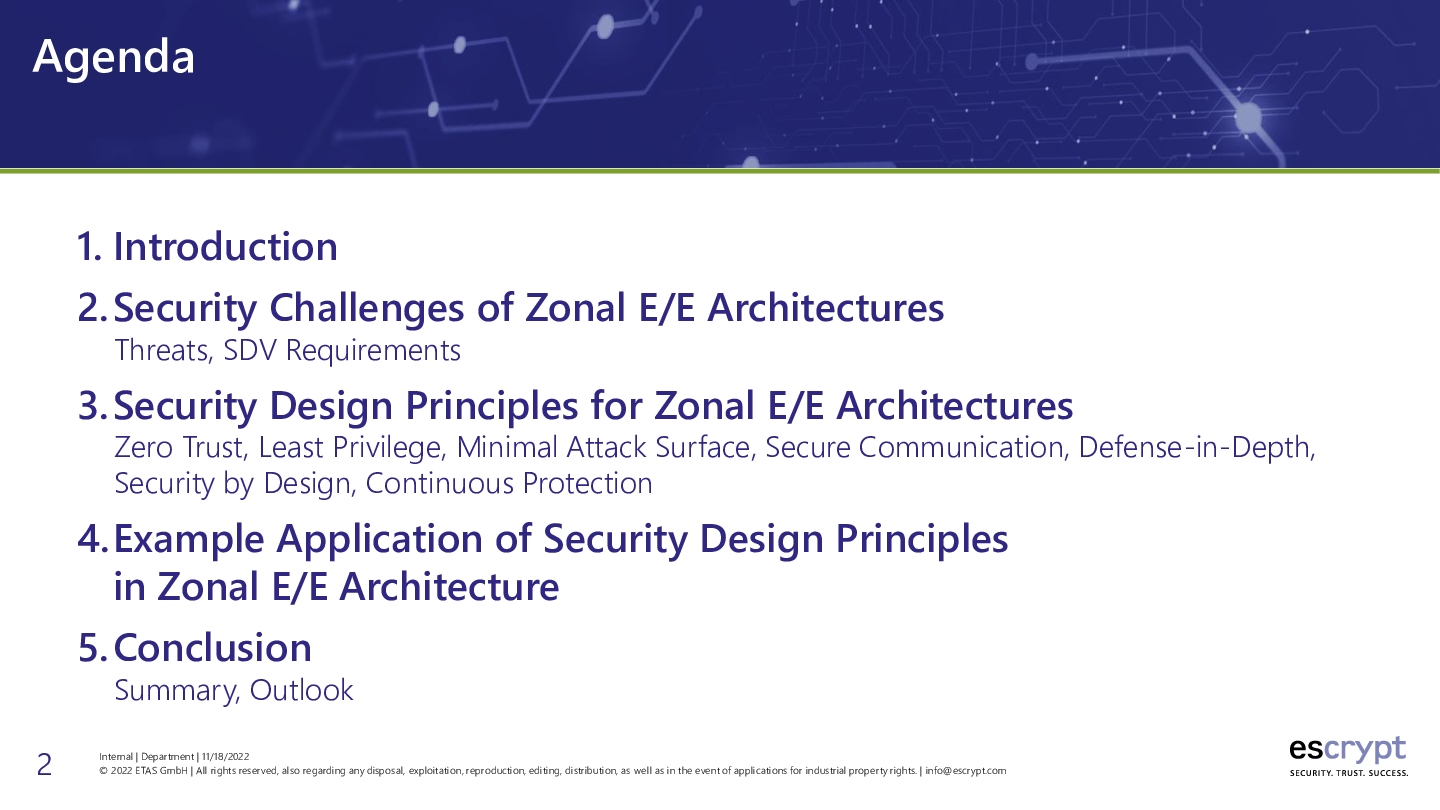 Agenda

1. Introduction

2. Security Challenges of Zonal E/E Architectures
Threats, SDV Requirements

3. Security Design Principles for Zonal E/E Architectures
Zero Trust, Least Privilege, Minimal Attack Surface, Secure Communication, Defense-in-Depth, Security by Design, Continuous Protection

4. Example Application of Security Design Principles in Zonal E/E Architecture

5. Conclusion
Summary, Outlook

2

Internal | Department | 11/18/2022
© 2022 ETAS GmbH | All rights reserved, also regarding any disposal, exploitation, reproduction, editing, distribution, as well as in the event of applications for industrial property rights. | info@escrypt.com

escrypt
SECURITY. TRUST. SUCCESS.